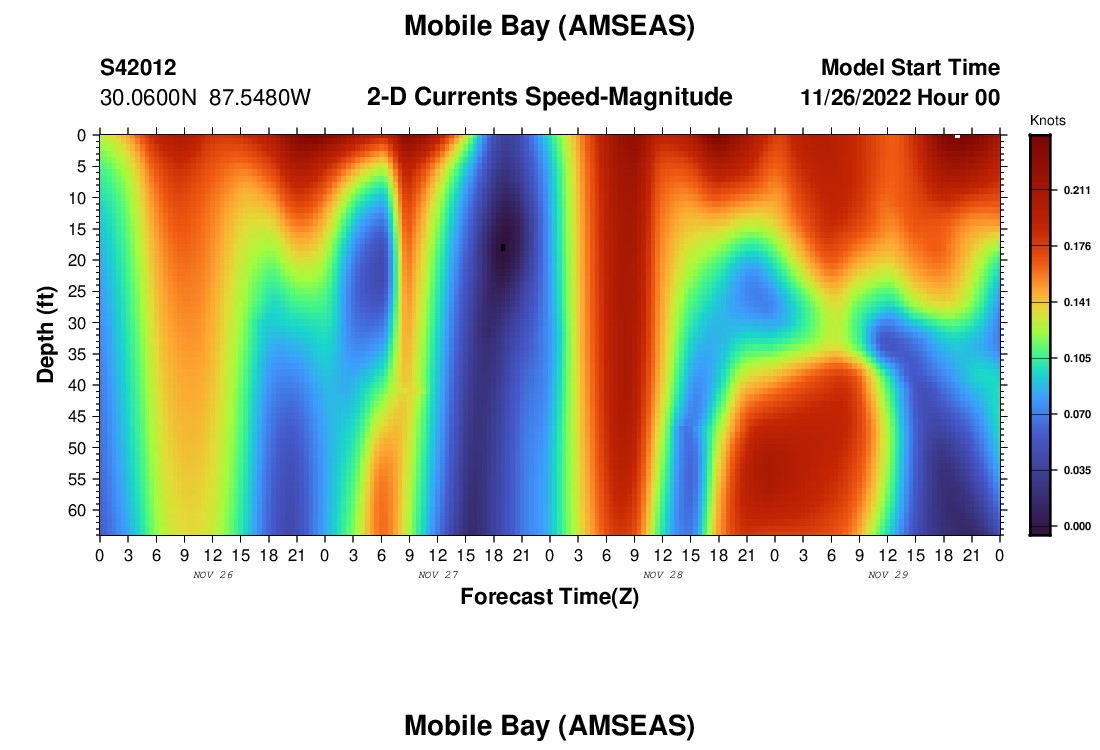 Mobile Bay (AMSEAS)

S42012
30.0600N 87.5480W

2-D Currents Speed-Magnitude

Model Start Time
11/26/2022 Hour 00

Knots
0.211
0.176
0.141
0.105
0.070
0.035
0.000

Depth (ft)
0
5
10
15
20
25
30
35
40
45
50
55
60

0 3 6 9 12 15 18 21 0 3 6 9 12 15 18 21 0 3 6 9 12 15 18 21 0 3 6 9 12 15 18 21 0

NOV 26
NOV 27
NOV 28
NOV 29

Forecast Time(Z)

Mobile Bay (AMSEAS)